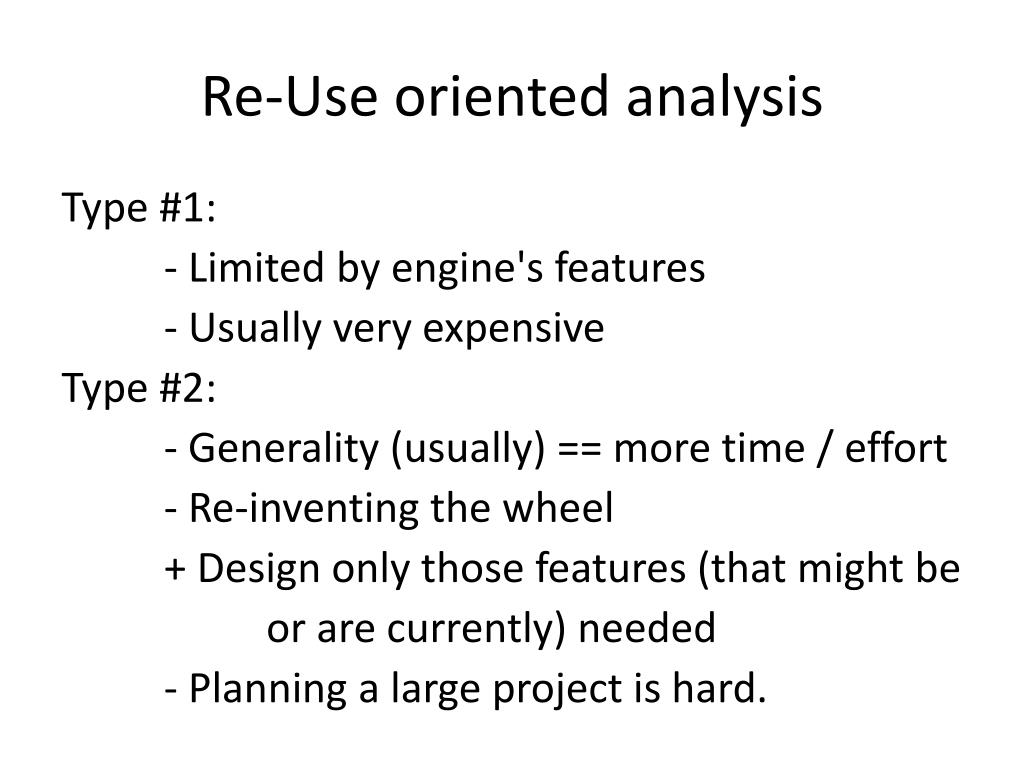 Re-Use oriented analysis

Type #1:
- Limited by engine's features
- Usually very expensive
Type #2:
- Generality (usually) == more time / effort
- Re-inventing the wheel
+ Design only those features (that might be or are currently) needed
- Planning a large project is hard.